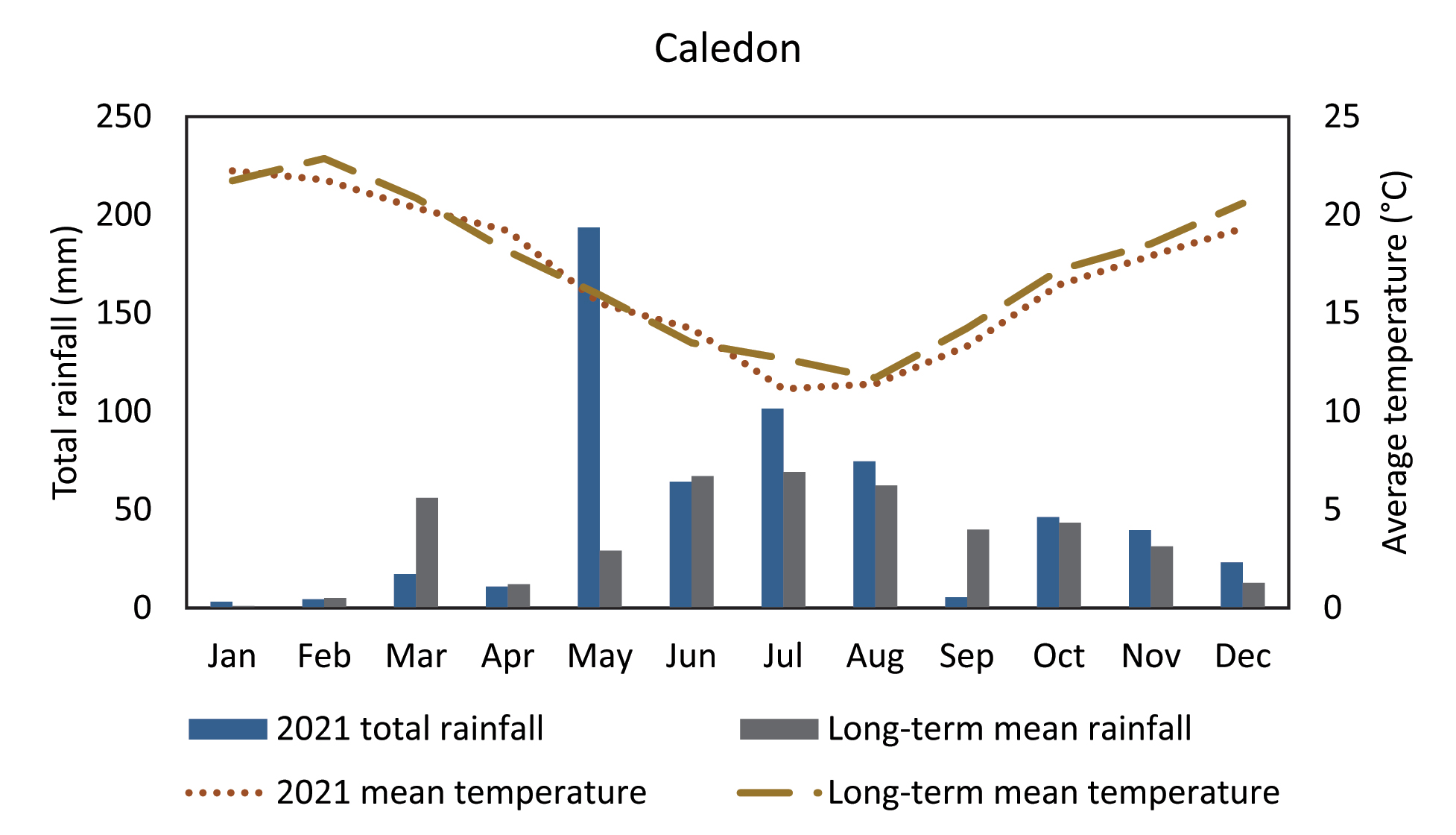 Caledon

Total rainfall (mm)

250
200
150
100
50
0

Average temperature (°C)

25
20
15
10
5
0

Jan Feb Mar Apr May Jun Jul Aug Sep Oct Nov Dec

2021 total rainfall
Long-term mean rainfall
2021 mean temperature
Long-term mean temperature